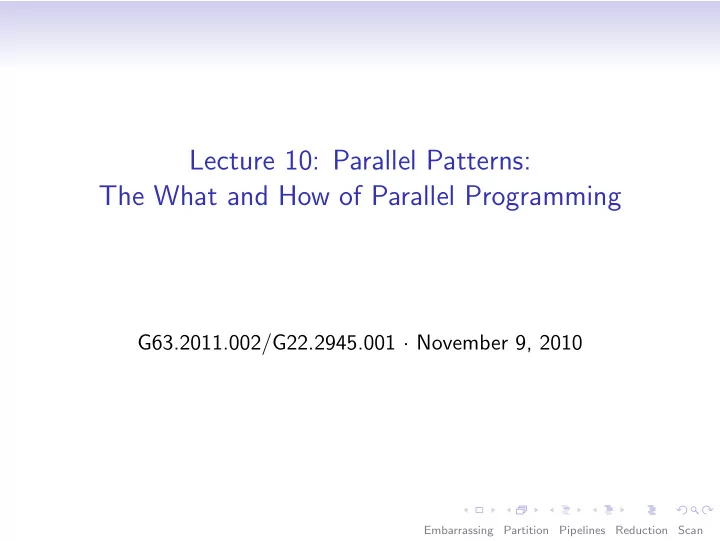 Lecture 10: Parallel Patterns:
The What and How of Parallel Programming

G63.2011.002/G22.2945.001 · November 9, 2010

Embarrassing Partition Pipelines Reduction Scan